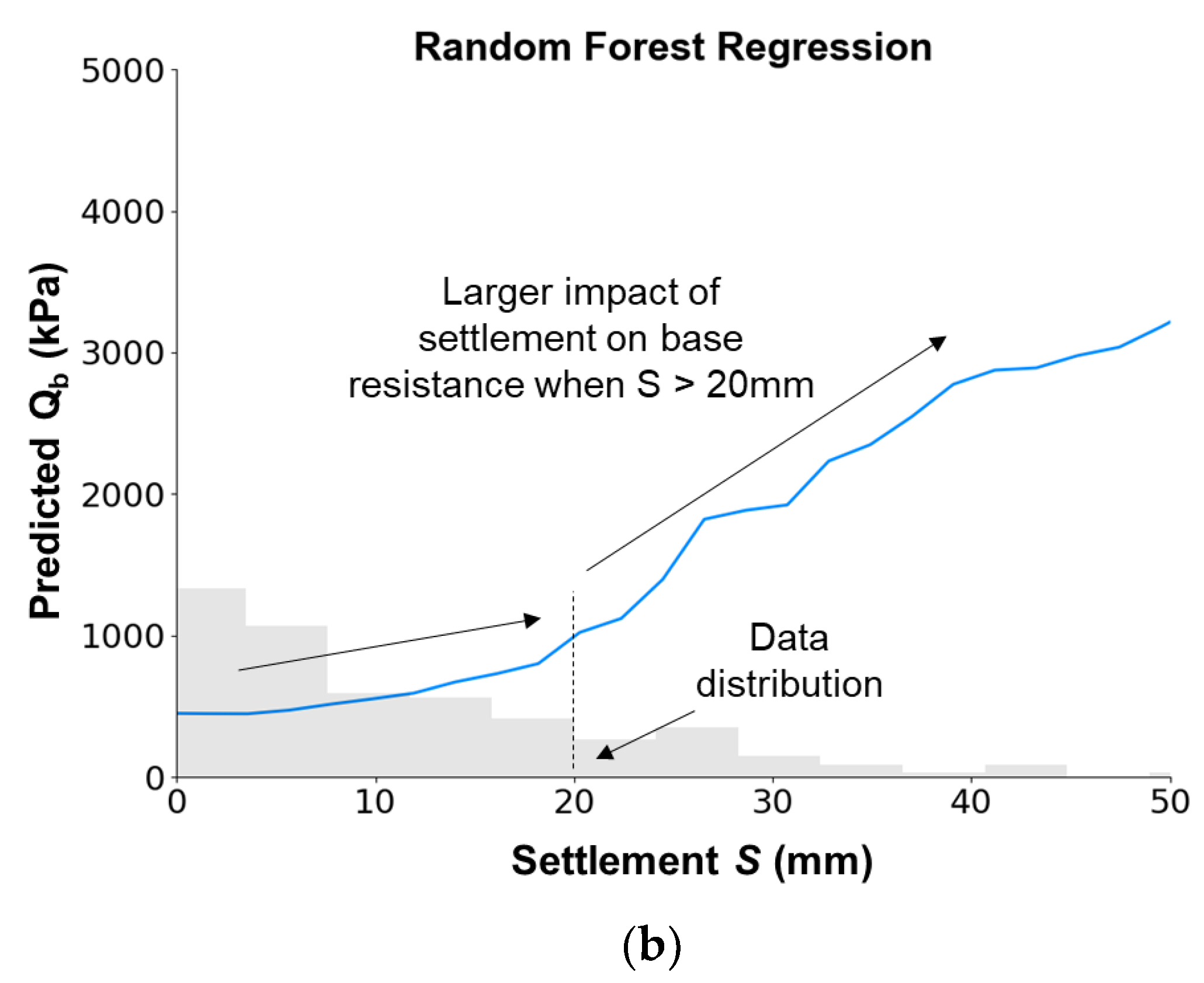 Random Forest Regression

Predicted $Q_b$ (kPa)

5000
4000
3000
2000
1000
0

Larger impact of settlement on base resistance when S > 20mm

Data distribution

0
10
20
30
40
50

Settlement $S$ (mm)

(b)